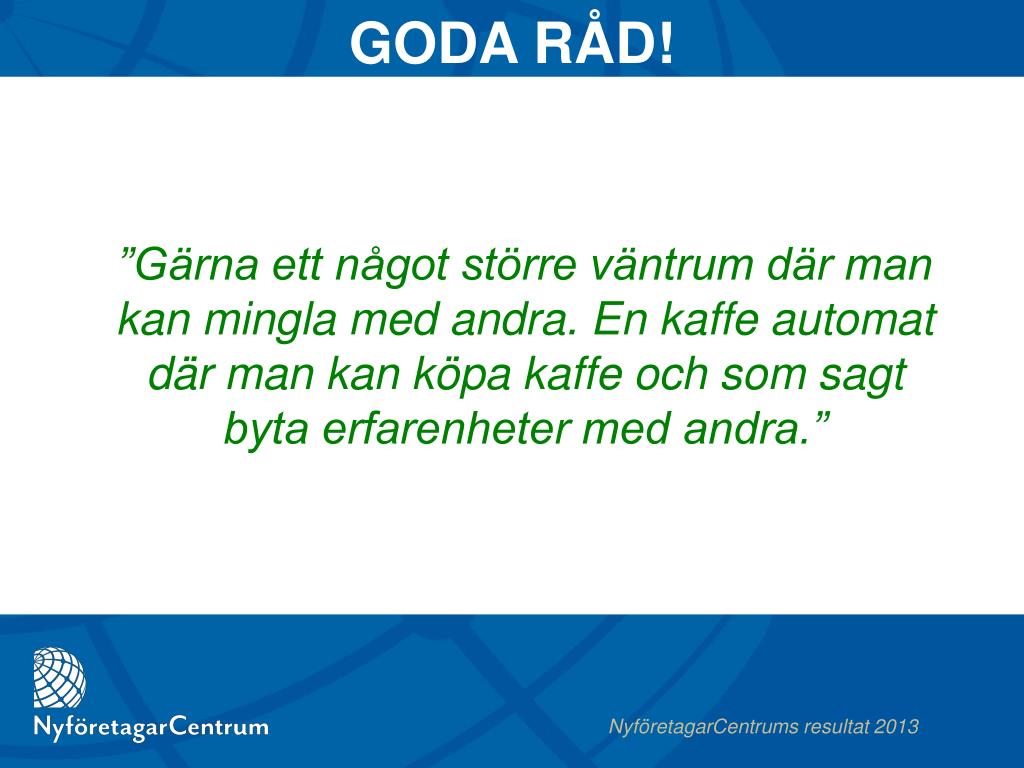 GODA RÅD!

”Gärna ett något större väntrum där man kan mingla med andra. En kaffe automat där man kan köpa kaffe och som sagt byta erfarenheter med andra.”

NyföretagarCentrum

NyföretagarCentrums resultat 2013